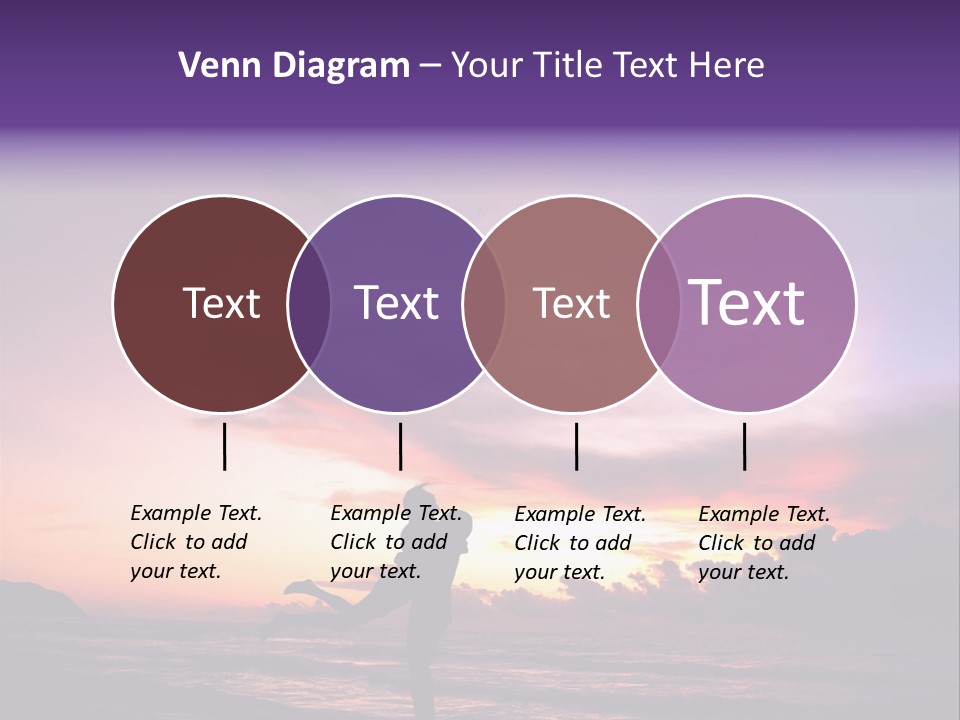 Venn Diagram – Your Title Text Here

Text

Text

Text

Text

Example Text. Click to add your text.

Example Text. Click to add your text.

Example Text. Click to add your text.

Example Text. Click to add your text.